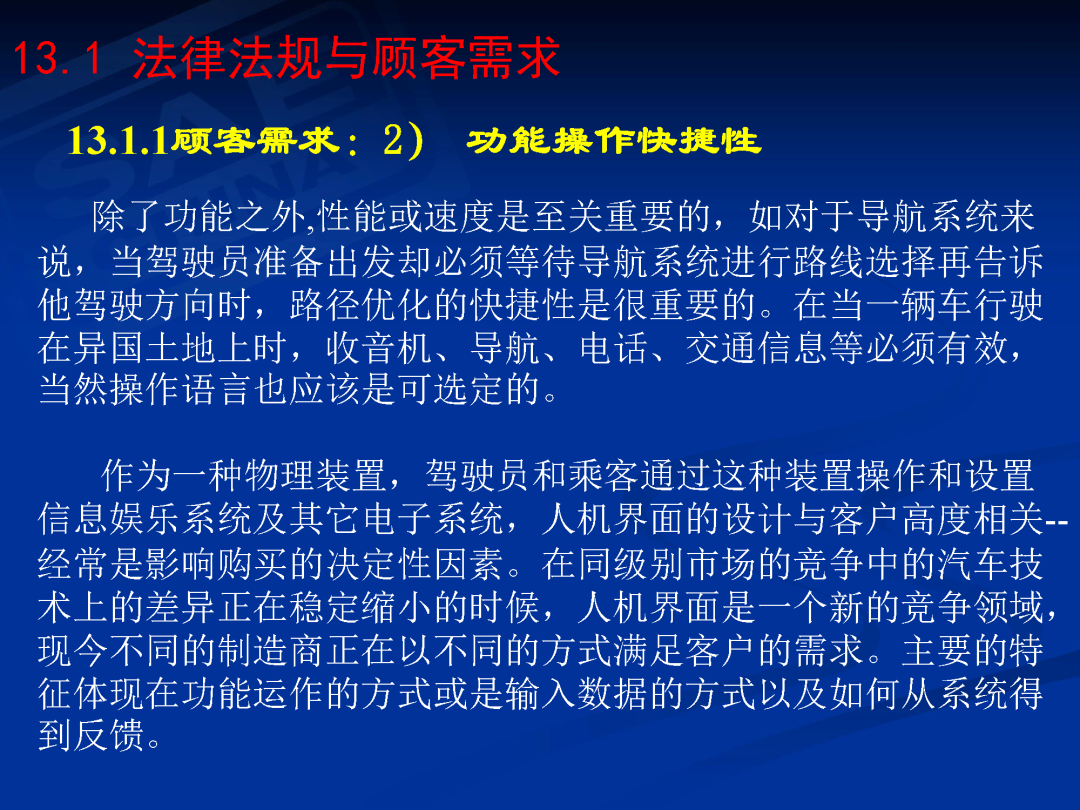 13.1 法律法规与顾客需求

13.1.1顾客需求：2） 功能操作快捷性

除了功能之外,性能或速度是至关重要的，如对于导航系统来说，当驾驶员准备出发却必须等待导航系统进行路线选择再告诉他驾驶方向时，路径优化的快捷性是很重要的。在当一辆车行驶在异国土地上时，收音机、导航、电话、交通信息等必须有效，当然操作语言也应该是可选定的。

作为一种物理装置，驾驶员和乘客通过这种装置操作和设置信息娱乐系统及其它电子系统，人机界面的设计与客户高度相关--经常是影响购买的决定性因素。在同级别市场的竞争中的汽车技术上的差异正在稳定缩小的时候，人机界面是一个新的竞争领域，现今不同的制造商正在以不同的方式满足客户的需求。主要的特征体现在功能运作的方式或是输入数据的方式以及如何从系统得到反馈。